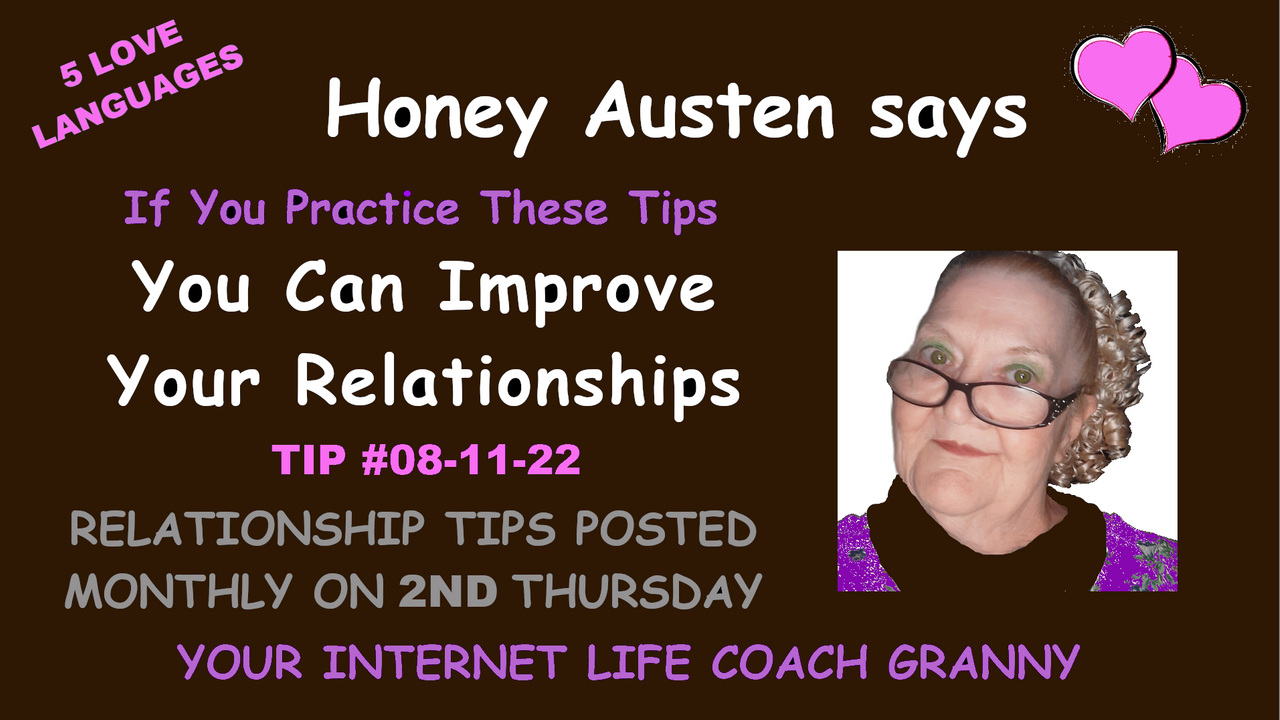 5 LOVE LANGUAGES

Honey Austen says

If You Practice These Tips

You Can Improve Your Relationships

TIP #08-11-22

RELATIONSHIP TIPS POSTED MONTHLY ON 2ND THURSDAY

YOUR INTERNET LIFE COACH GRANNY